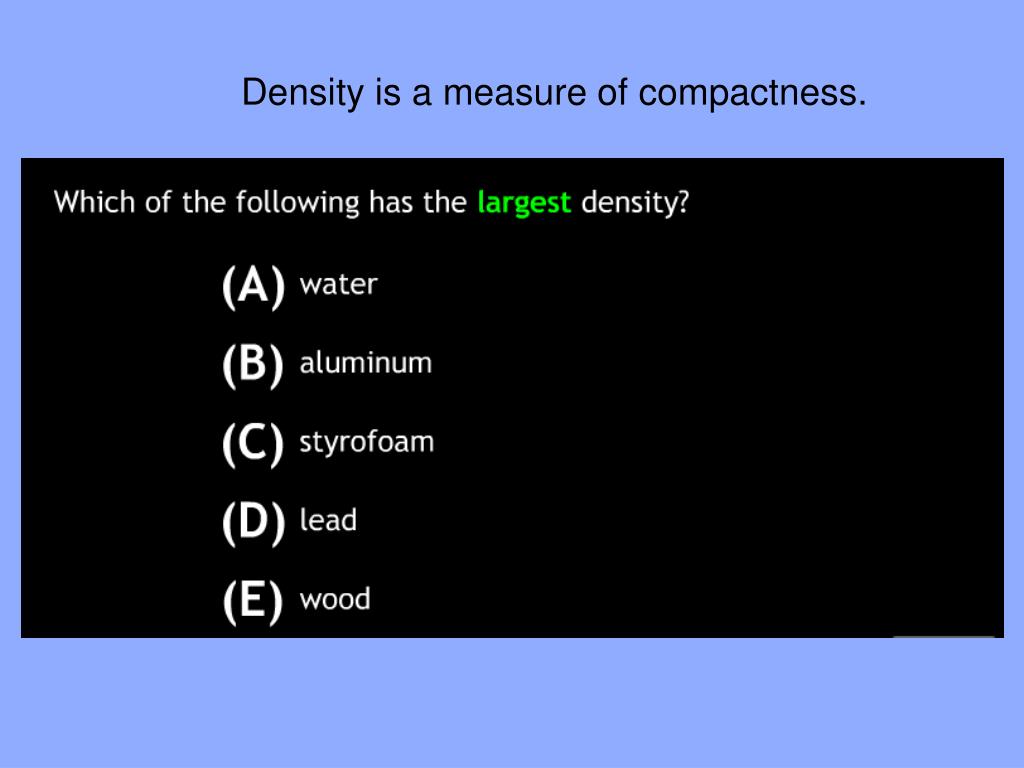 Density is a measure of compactness.

Which of the following has the largest density?

(A) water

(B) aluminum

(C) styrofoam

(D) lead

(E) wood